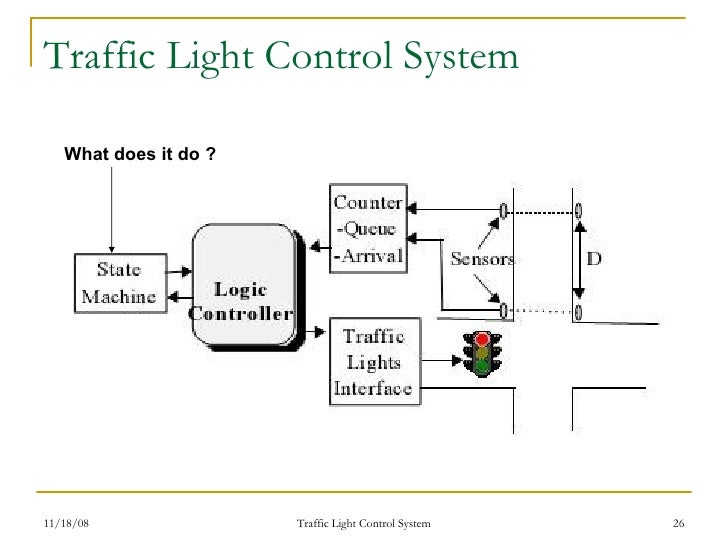 Traffic Light Control System

What does it do ?

State Machine

Logic Controller

Counter
-Queue
-Arrival

Sensors

D

Traffic Lights Interface

11/18/08

Traffic Light Control System

26